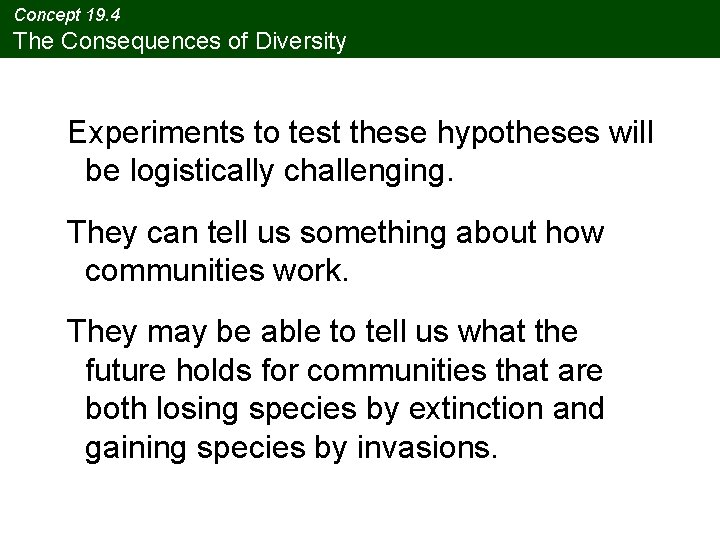 Concept 19.4
The Consequences of Diversity

Experiments to test these hypotheses will be logistically challenging.

They can tell us something about how communities work.

They may be able to tell us what the future holds for communities that are both losing species by extinction and gaining species by invasions.